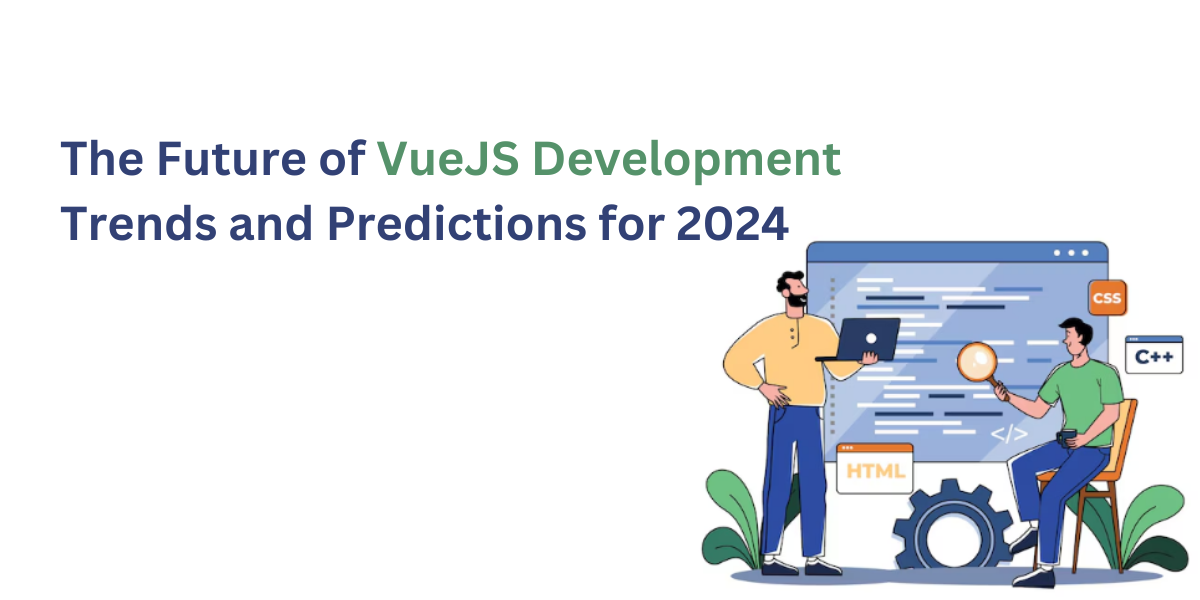 The Future of VueJS Development
Trends and Predictions for 2024

CSS

C++

</>

HTML